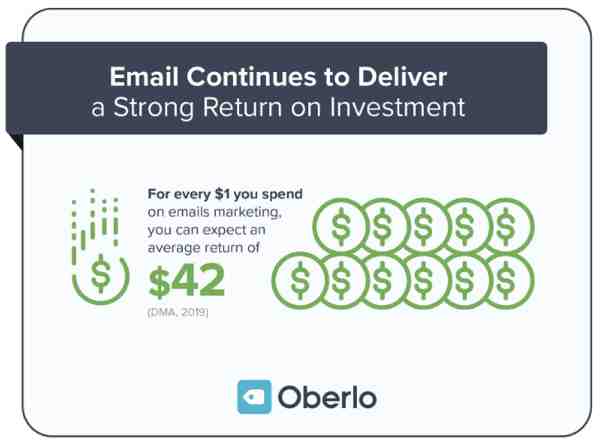 Email Continues to Deliver a Strong Return on Investment

For every \$1 you spend on emails marketing, you can expect an average return of

\$42

(DMA, 2019)

Oberlo